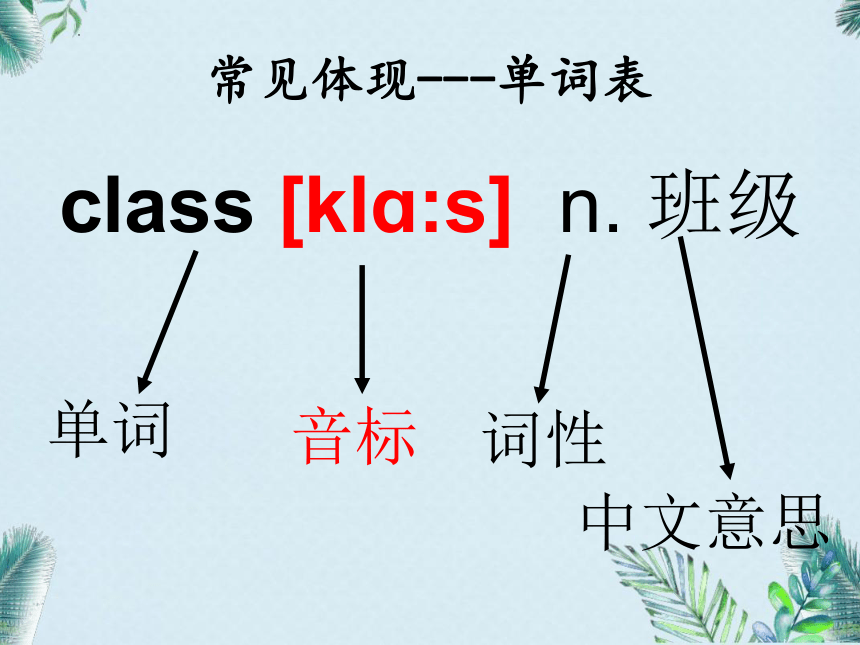 常见体现---单词表

class [klɑ:s] n. 班级

单词

音标

词性

中文意思